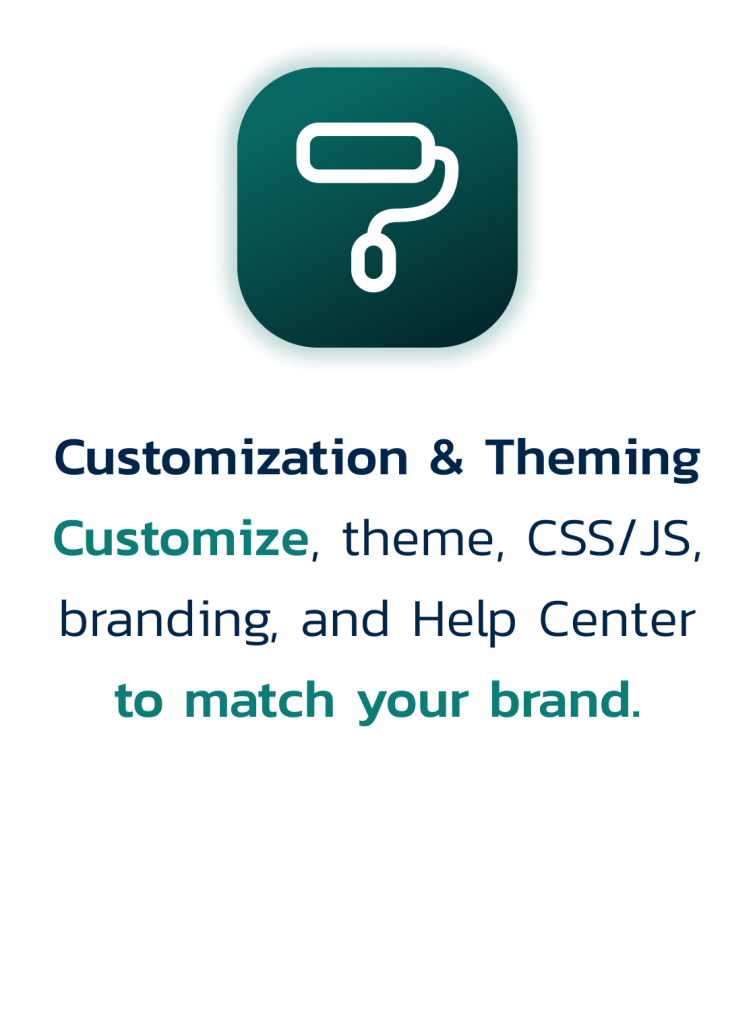 Customization & Theming

Customize, theme, CSS/JS, branding, and Help Center to match your brand.